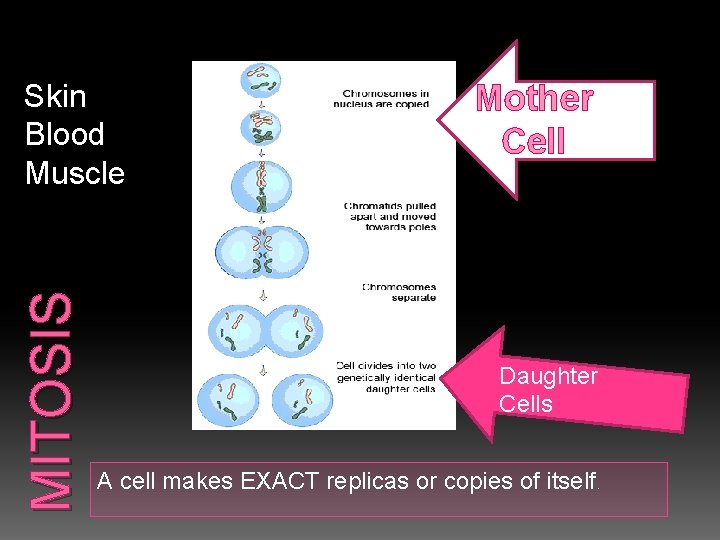 MITOSIS

Skin
Blood
Muscle

Chromosomes in nucleus are copied

Chromatids pulled apart and moved towards poles

Chromosomes separate

Cell divides into two genetically identical daughter cells

Mother Cell

Daughter Cells

A cell makes EXACT replicas or copies of itself.